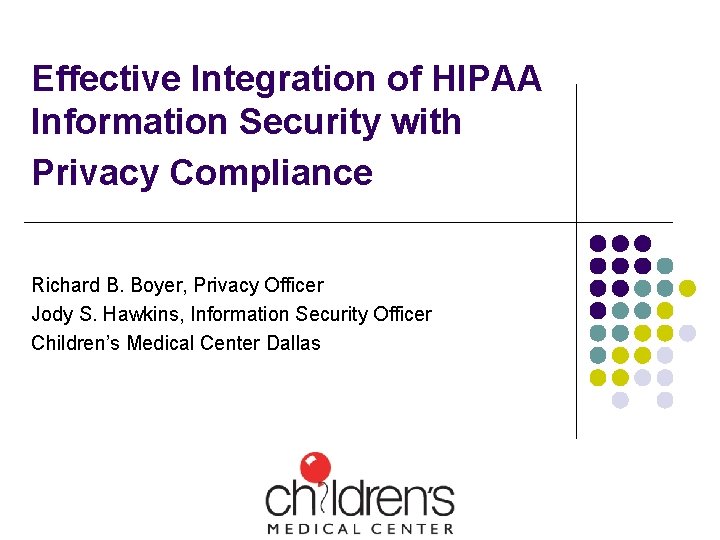 Effective Integration of HIPAA Information Security with Privacy Compliance

Richard B. Boyer, Privacy Officer
Jody S. Hawkins, Information Security Officer
Children's Medical Center Dallas

children's
MEDICAL CENTER